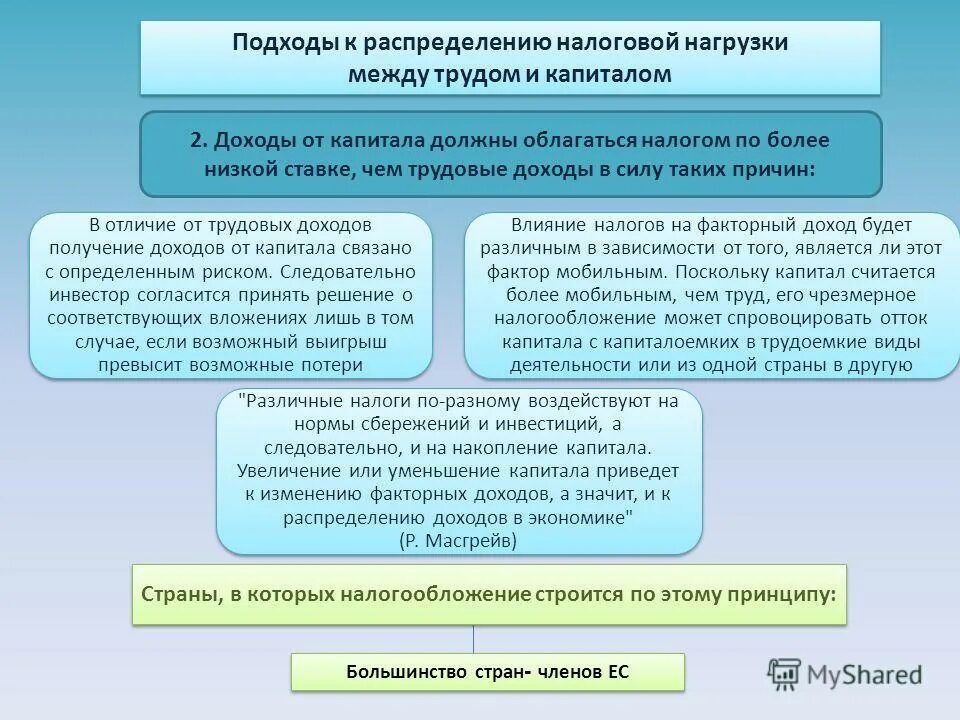 Подходы к распределению налоговой нагрузки между трудом и капиталом

2. Доходы от капитала должны облагаться налогом по более низкой ставке, чем трудовые доходы в силу таких причин:

В отличие от трудовых доходов получение доходов от капитала связано с определенным риском. Следовательно инвестор согласится принять решение о соответствующих вложениях лишь в том случае, если возможный выигрыш превысит возможные потери

Влияние налогов на факторный доход будет различным в зависимости от того, является ли этот фактор мобильным. Поскольку капитал считается более мобильным, чем труд, его чрезмерное налогообложение может спровоцировать отток капитала с капиталоемких в трудоемкие виды деятельности или из одной страны в другую

"Различные налоги по-разному воздействуют на нормы сбережений и инвестиций, а следовательно, и на накопление капитала. Увеличение или уменьшение капитала приведет к изменению факторных доходов, а значит, и к распределению доходов в экономике" (Р. Масгрейв)

Страны, в которых налогообложение строится по этому принципу:

Большинство стран- членов ЕС

MyShared